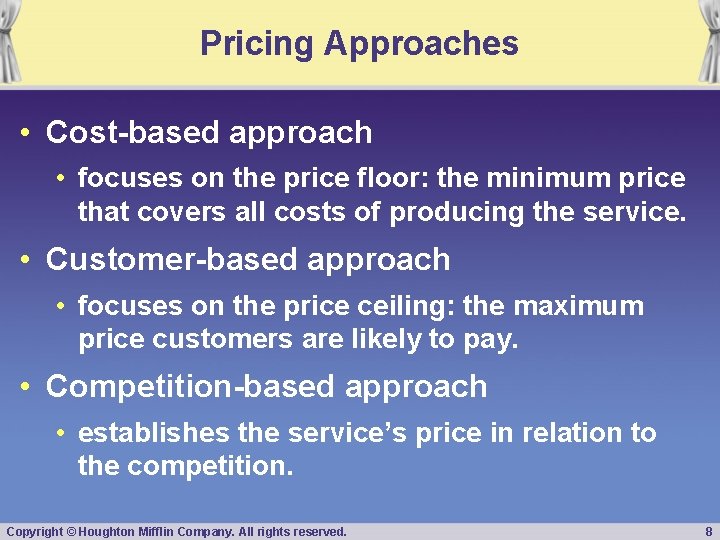 Pricing Approaches

• Cost-based approach
  • focuses on the price floor: the minimum price that covers all costs of producing the service.
• Customer-based approach
  • focuses on the price ceiling: the maximum price customers are likely to pay.
• Competition-based approach
  • establishes the service's price in relation to the competition.

Copyright © Houghton Mifflin Company. All rights reserved. 8